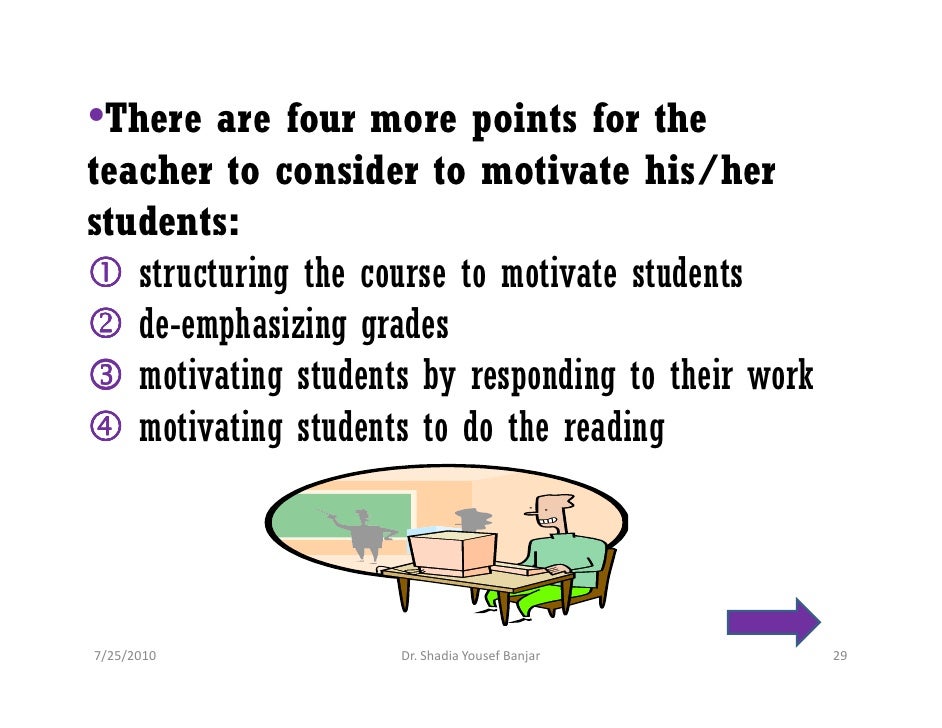 •There are four more points for the teacher to consider to motivate his/her students:

① structuring the course to motivate students
② de-emphasizing grades
③ motivating students by responding to their work
④ motivating students to do the reading

7/25/2010 Dr. Shadia Yousef Banjar 29